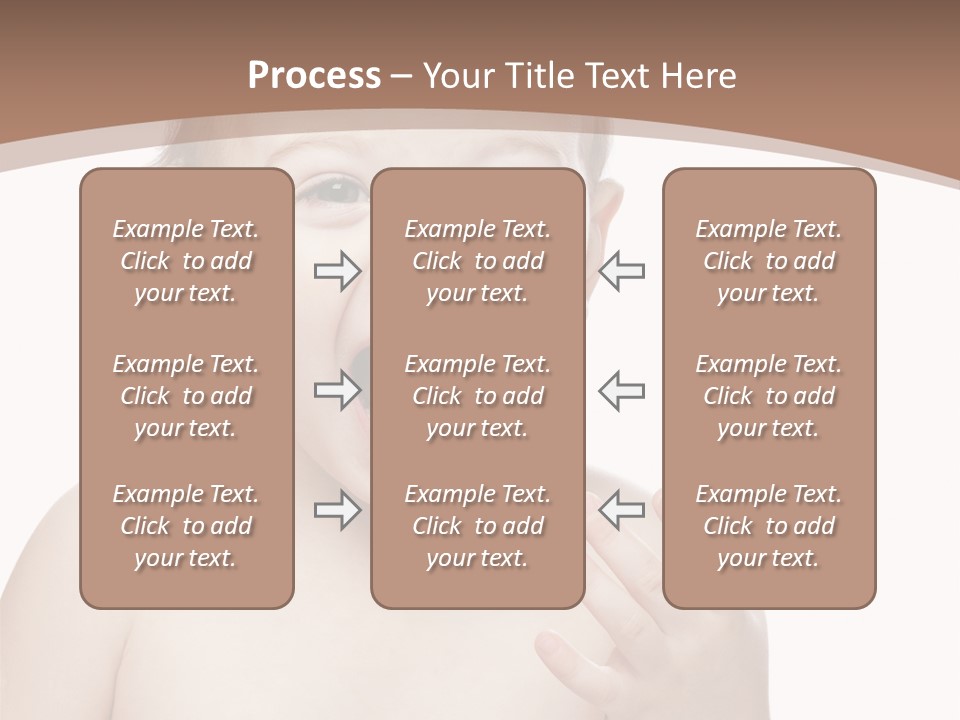 Process – Your Title Text Here

Example Text. Click to add your text.

Example Text. Click to add your text.

Example Text. Click to add your text.

Example Text. Click to add your text.

Example Text. Click to add your text.

Example Text. Click to add your text.

Example Text. Click to add your text.

Example Text. Click to add your text.

Example Text. Click to add your text.